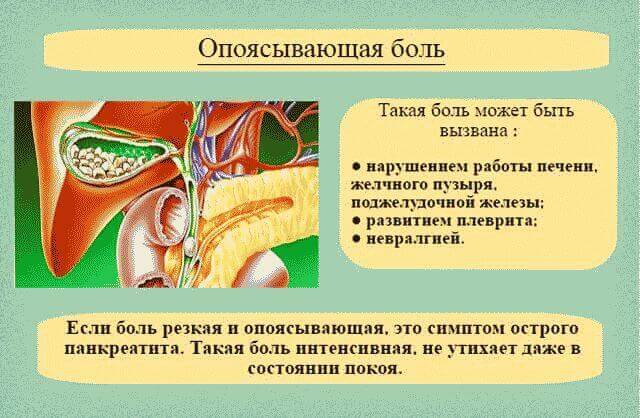 Опоясывающая боль

Такая боль может быть вызвана :

● нарушением работы печени, желчного пузыря, поджелудочной железы;
● развитием плеврита;
● невралгией.

Если боль резкая и опоясывающая, это симптом острого панкреатита. Такая боль интенсивная, не утихает даже в состоянии покоя.